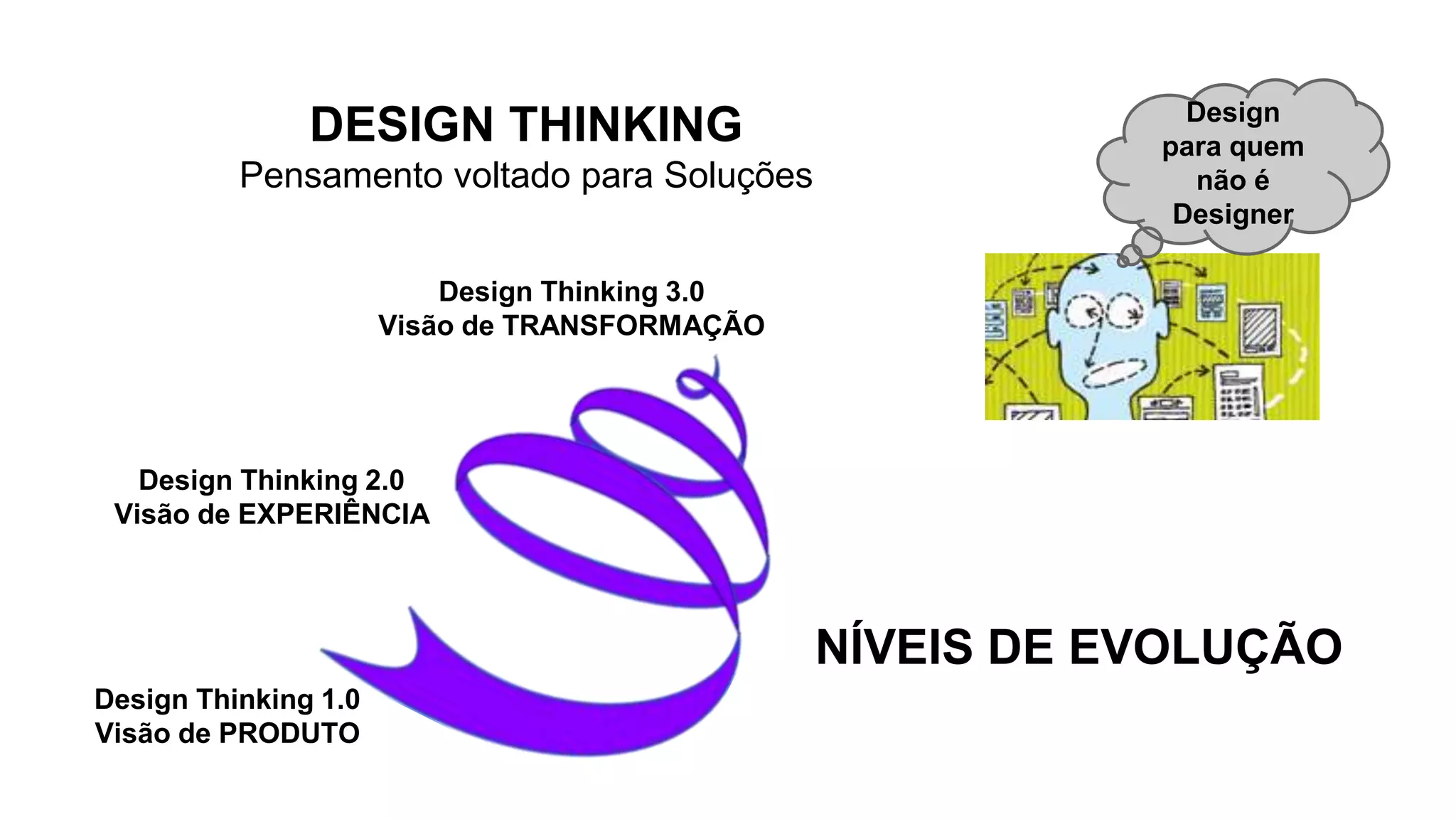 DESIGN THINKING
Pensamento voltado para Soluções

Design para quem não é Designer

Design Thinking 3.0
Visão de TRANSFORMAÇÃO

Design Thinking 2.0
Visão de EXPERIÊNCIA

Design Thinking 1.0
Visão de PRODUTO

NÍVEIS DE EVOLUÇÃO